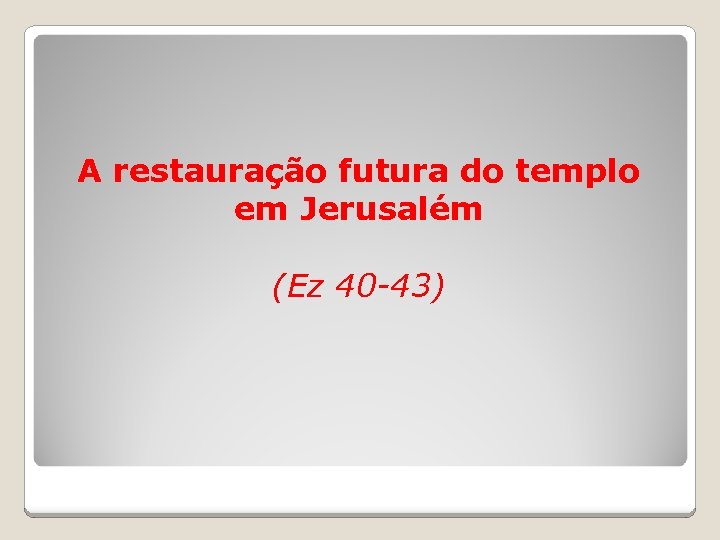 A restauração futura do templo em Jerusalém

(Ez 40-43)